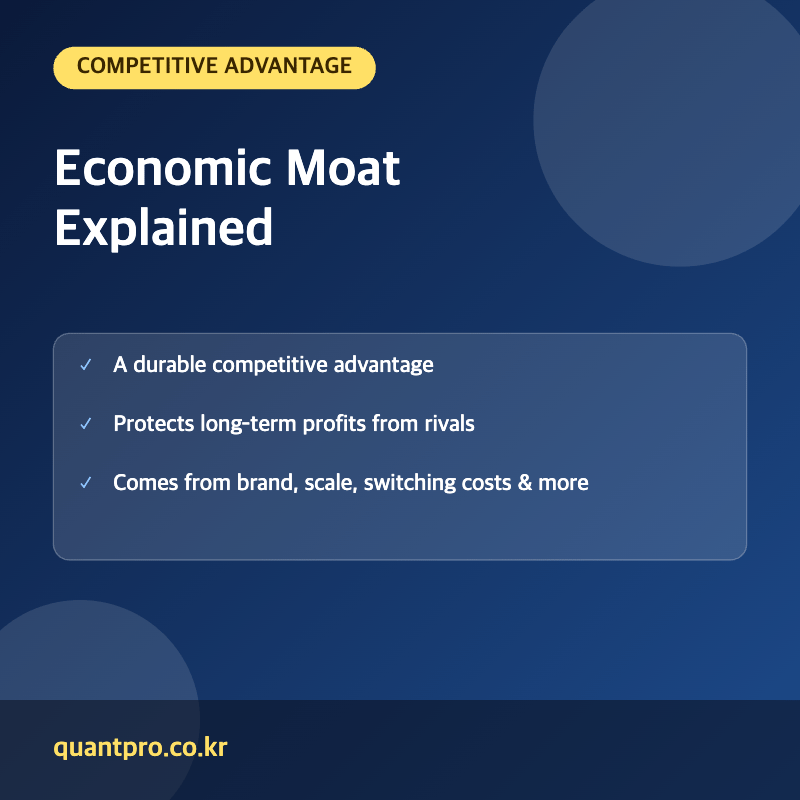 COMPETITIVE ADVANTAGE

Economic Moat Explained

✓ A durable competitive advantage

✓ Protects long-term profits from rivals

✓ Comes from brand, scale, switching costs & more

quantpro.co.kr